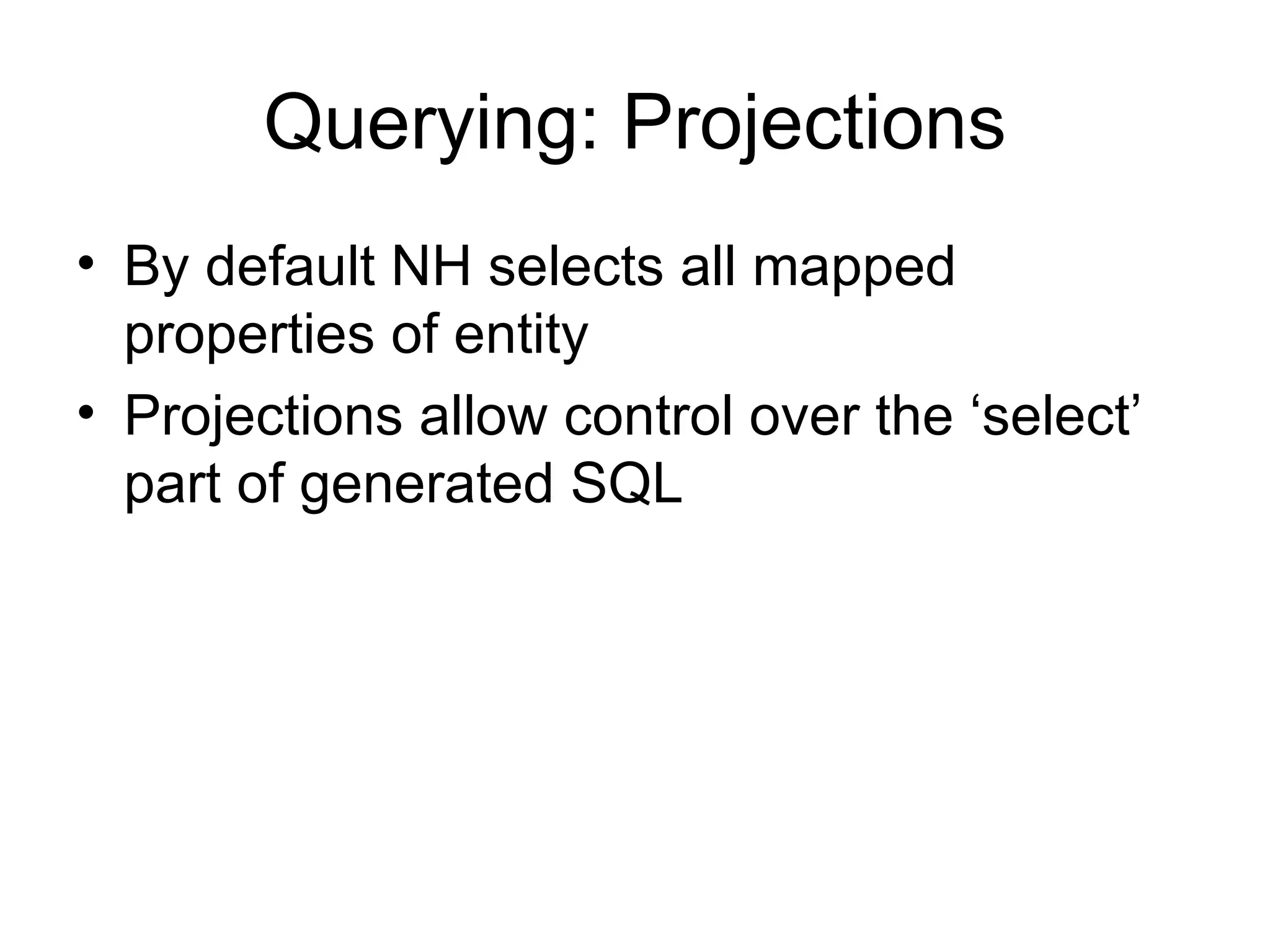 Querying: Projections

• By default NH selects all mapped properties of entity
• Projections allow control over the ‘select’ part of generated SQL